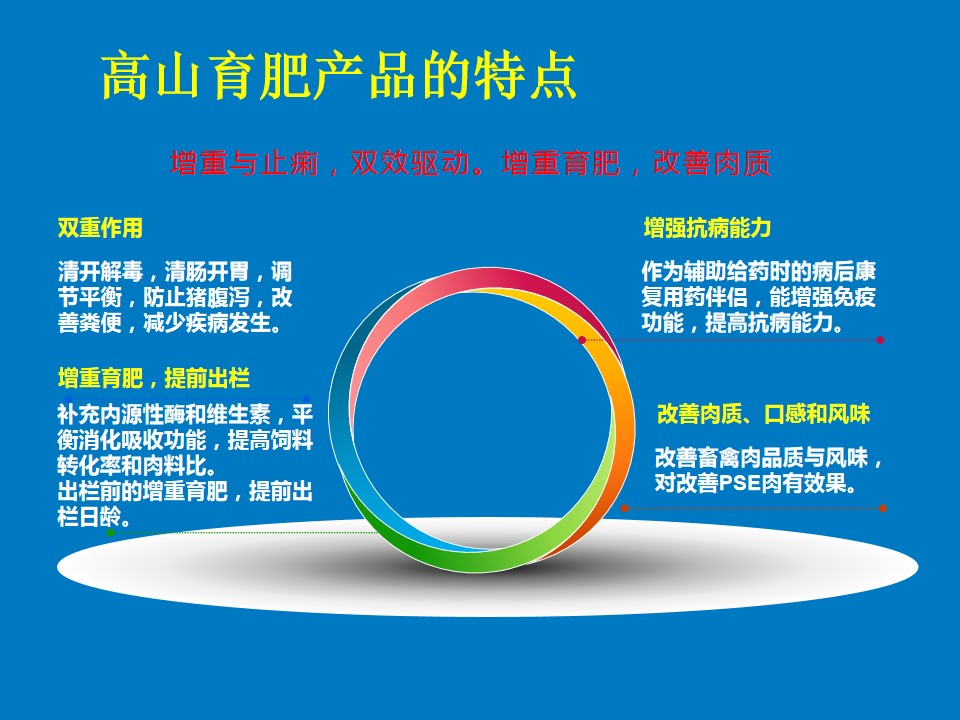 高山育肥产品的特点

增重与止痢，双效驱动。增重育肥，改善肉质

双重作用

清开解毒，清肠开胃，调节平衡，防止猪腹泻，改善粪便，减少疾病发生。

增重育肥，提前出栏

补充内源性酶和维生素，平衡消化吸收功能，提高饲料转化率和肉料比。
出栏前的增重育肥，提前出栏日龄。

增强抗病能力

作为辅助给药时的病后康复用药伴侣，能增强免疫功能，提高抗病能力。

改善肉质、口感和风味

改善畜禽肉品质与风味，对改善PSE肉有效果。